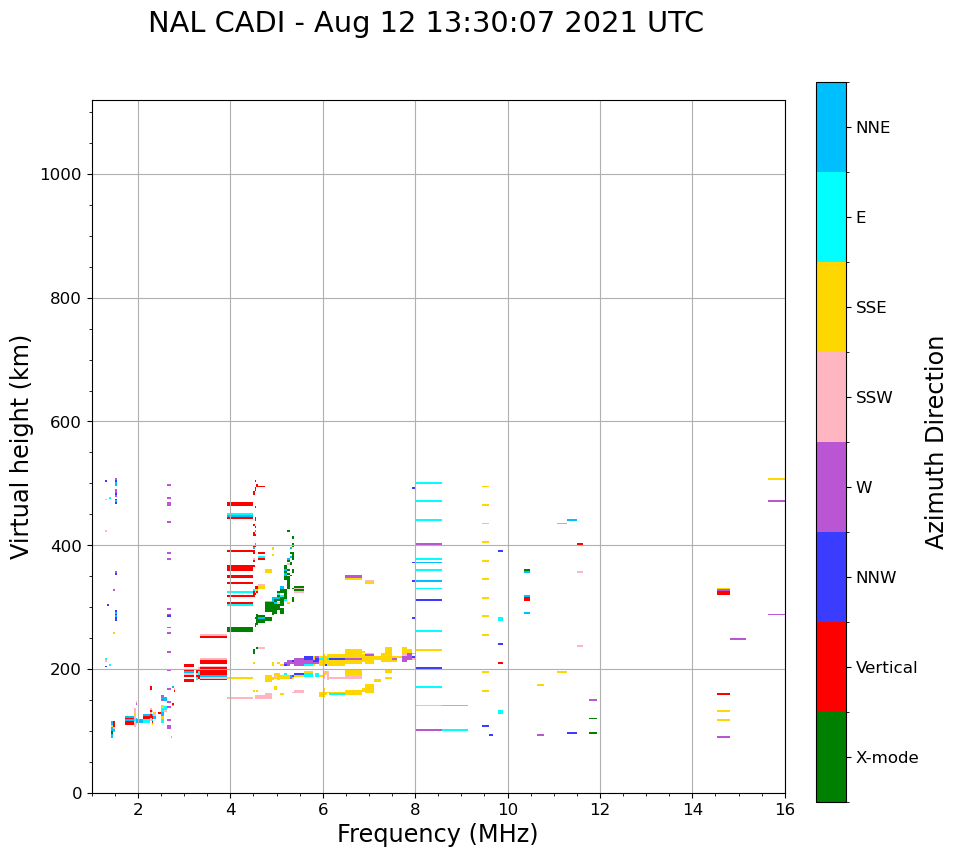 NAL CADI - Aug 12 13:30:07 2021 UTC

Virtual height (km)

1000
800
600
400
200
0

2
4
6
8
10
12
14
16

Frequency (MHz)

NNE
E
SSE
SSW
W
NNW
Vertical
X-mode

Azimuth Direction